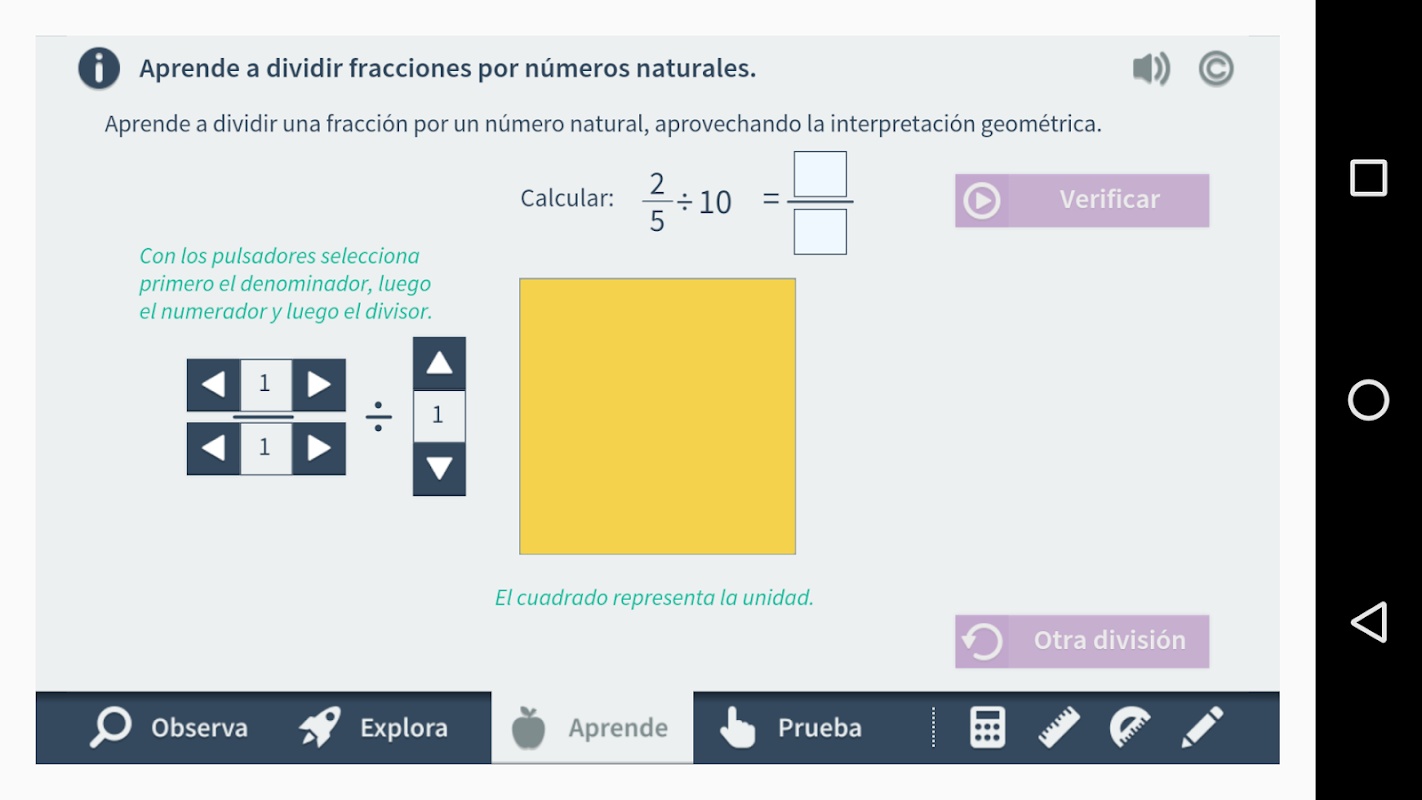 Aprende a dividir fracciones por números naturales.

Aprende a dividir una fracción por un número natural, aprovechando la interpretación geométrica.

Calcular: $\frac{2}{5} \div 10 = \frac{\square}{\square}$

Verificar

Con los pulsadores selecciona primero el denominador, luego el numerador y luego el divisor.

$\frac{1}{1} \div 1$

El cuadrado representa la unidad.

Otra división

Observa Explora Aprende Prueba